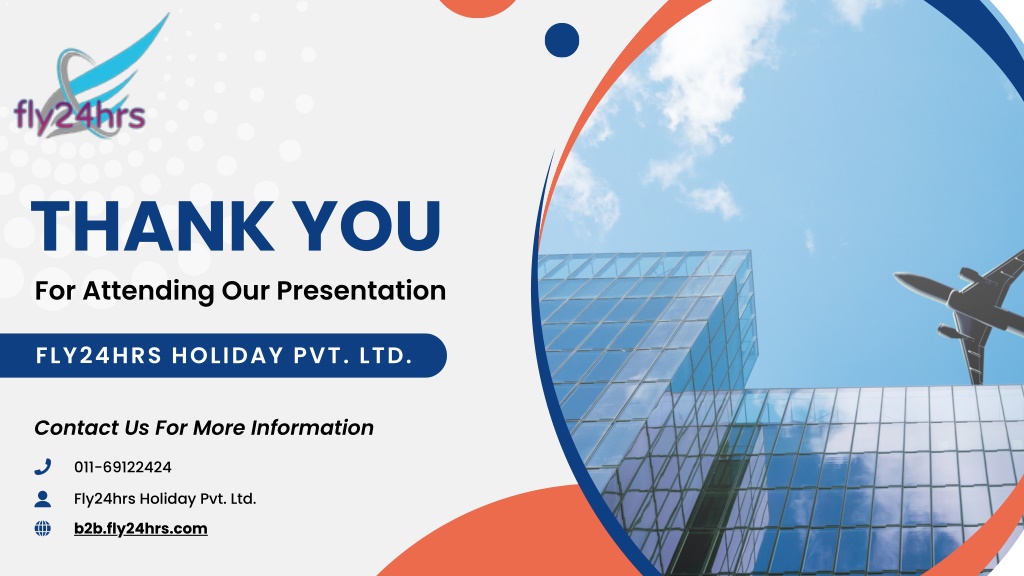 fly24hrs

THANK YOU

For Attending Our Presentation

FLY24HRS HOLIDAY PVT. LTD.

Contact Us For More Information

011-69122424

Fly24hrs Holiday Pvt. Ltd.

b2b.fly24hrs.com